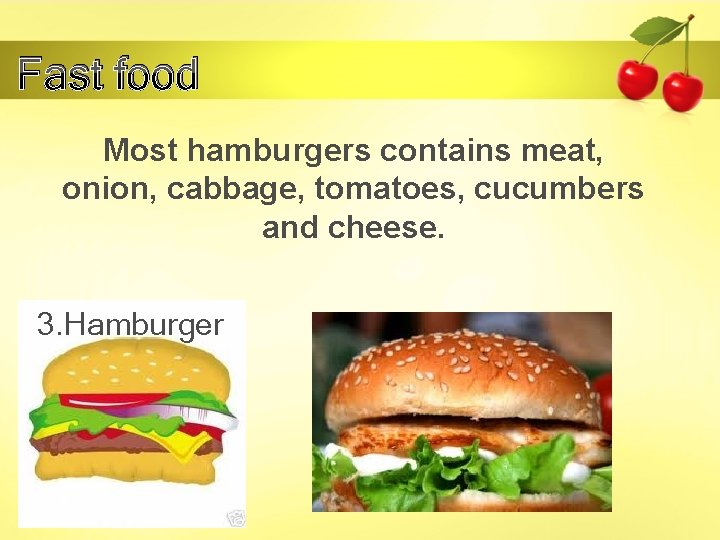 Fast food

Most hamburgers contains meat, onion, cabbage, tomatoes, cucumbers and cheese.

3.Hamburger